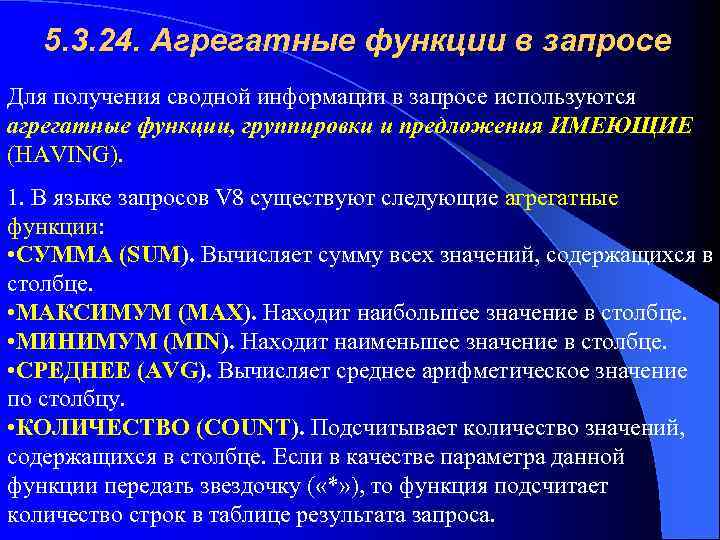 5.3.24. Агрегатные функции в запросе

Для получения сводной информации в запросе используются агрегатные функции, группировки и предложения ИМЕЮЩИЕ (HAVING).

1. В языке запросов V8 существуют следующие агрегатные функции:
•СУММА (SUM). Вычисляет сумму всех значений, содержащихся в столбце.
•МАКСИМУМ (MAX). Находит наибольшее значение в столбце.
•МИНИМУМ (MIN). Находит наименьшее значение в столбце.
•СРЕДНЕЕ (AVG). Вычисляет среднее арифметическое значение по столбцу.
•КОЛИЧЕСТВО (COUNT). Подсчитывает количество значений, содержащихся в столбце. Если в качестве параметра данной функции передать звездочку («*»), то функция подсчитает количество строк в таблице результата запроса.